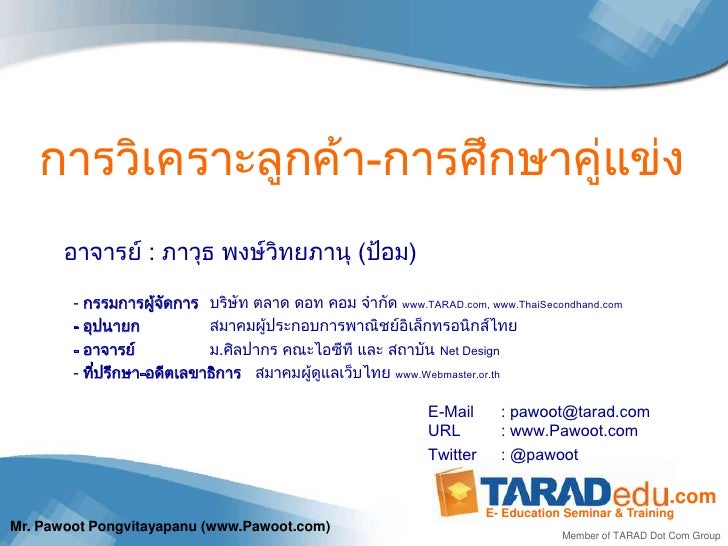 การวิเคราะลูกค้า-การศึกษาคู่แข่ง

อาจารย์ : ภาวุธ พงษ์วิทยภานุ (ป้อม)

- กรรมการผู้จัดการ บริษัท ตลาด ดอท คอม จำกัด www.TARAD.com, www.ThaiSecondhand.com
- อุปนายก สมาคมผู้ประกอบการพาณิชย์อิเล็กทรอนิกส์ไทย
- อาจารย์ ม.ศิลปากร คณะไอซีที และ สถาบัน Net Design
- ที่ปรึกษา-อดีตเลขาธิการ สมาคมผู้ดูแลเว็บไทย www.Webmaster.or.th

E-Mail : pawoot@tarad.com
URL : www.Pawoot.com
Twitter : @pawoot

TARADedu.com
E- Education Seminar & Training

Mr. Pawoot Pongvitayapanu (www.Pawoot.com)

Member of TARAD Dot Com Group